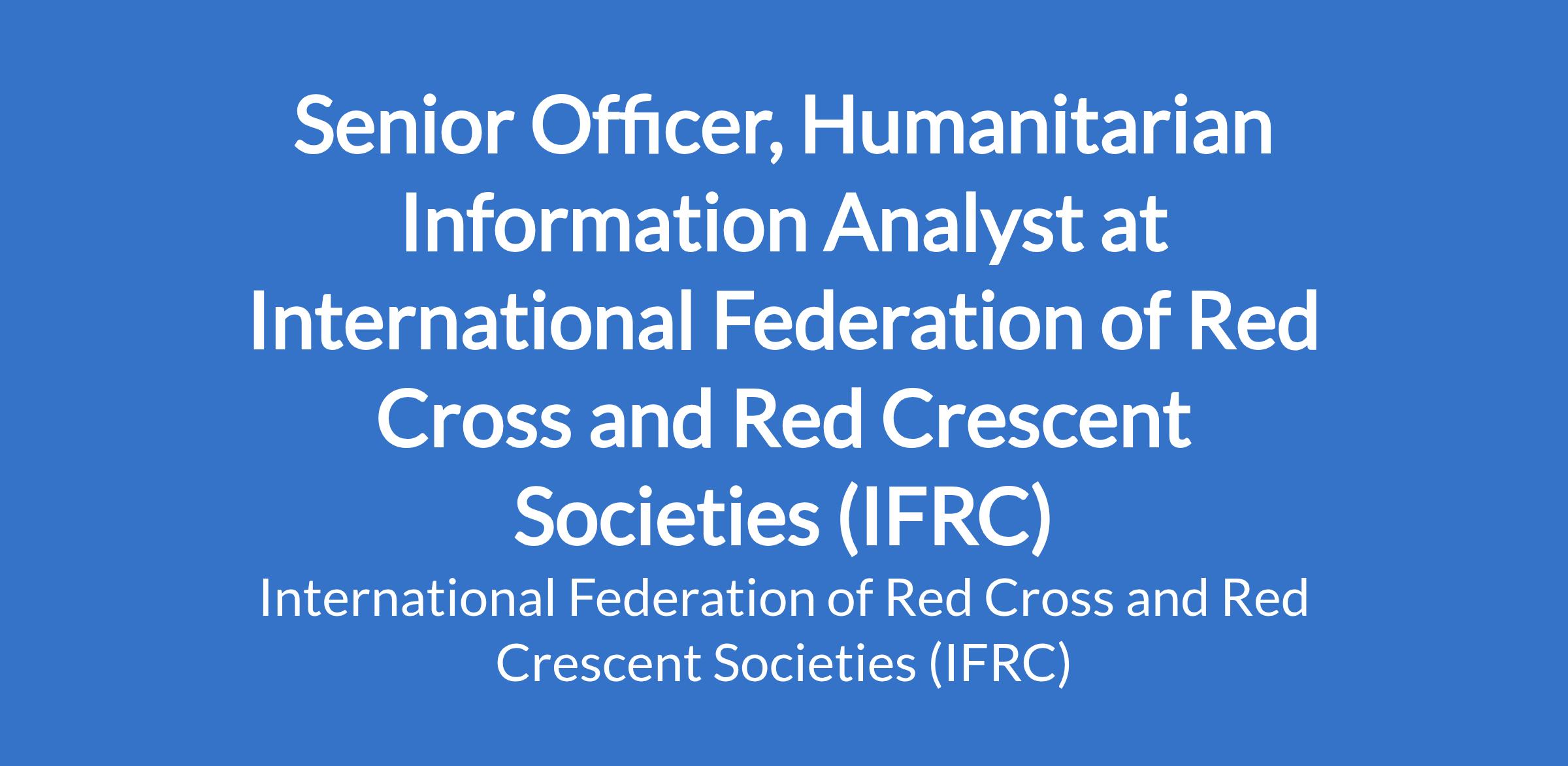 Senior Officer, Humanitarian Information Analyst at International Federation of Red Cross and Red Crescent Societies (IFRC)

International Federation of Red Cross and Red Crescent Societies (IFRC)